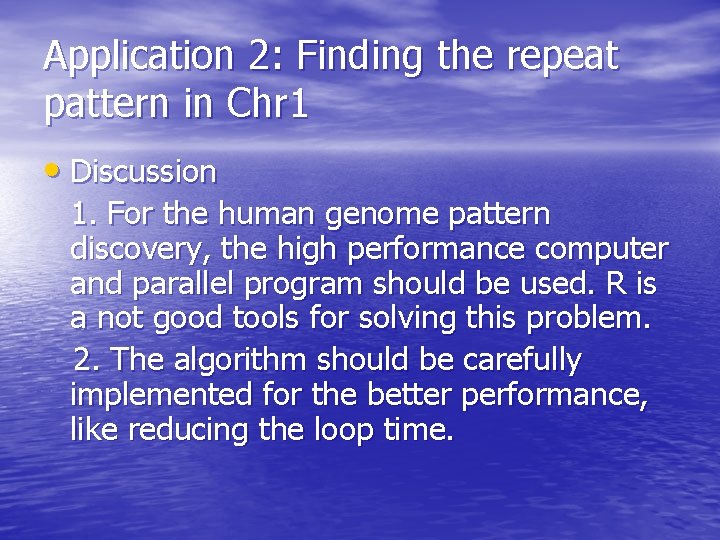 Application 2: Finding the repeat pattern in Chr1

• Discussion

1. For the human genome pattern discovery, the high performance computer and parallel program should be used. R is a not good tools for solving this problem.

2. The algorithm should be carefully implemented for the better performance, like reducing the loop time.